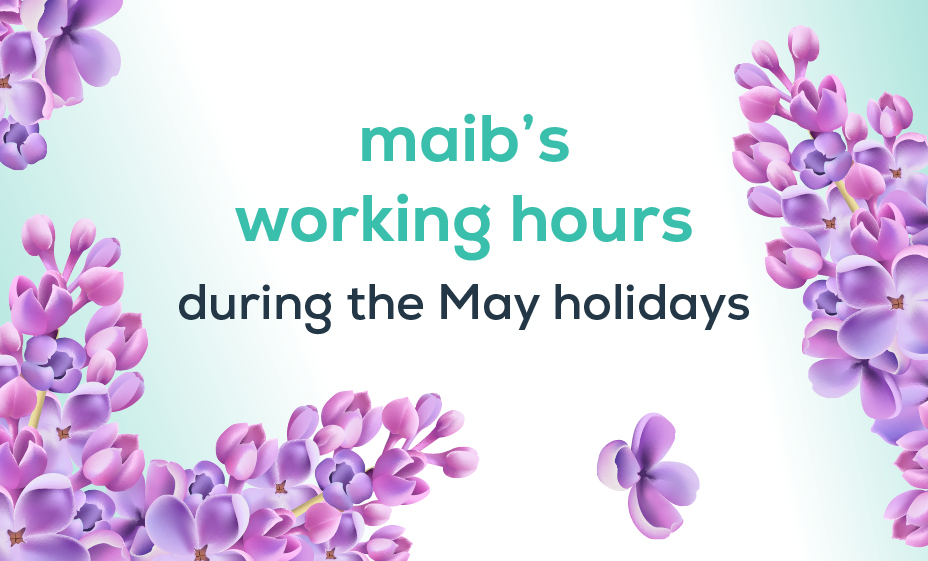 maib's
working hours
during the May holidays